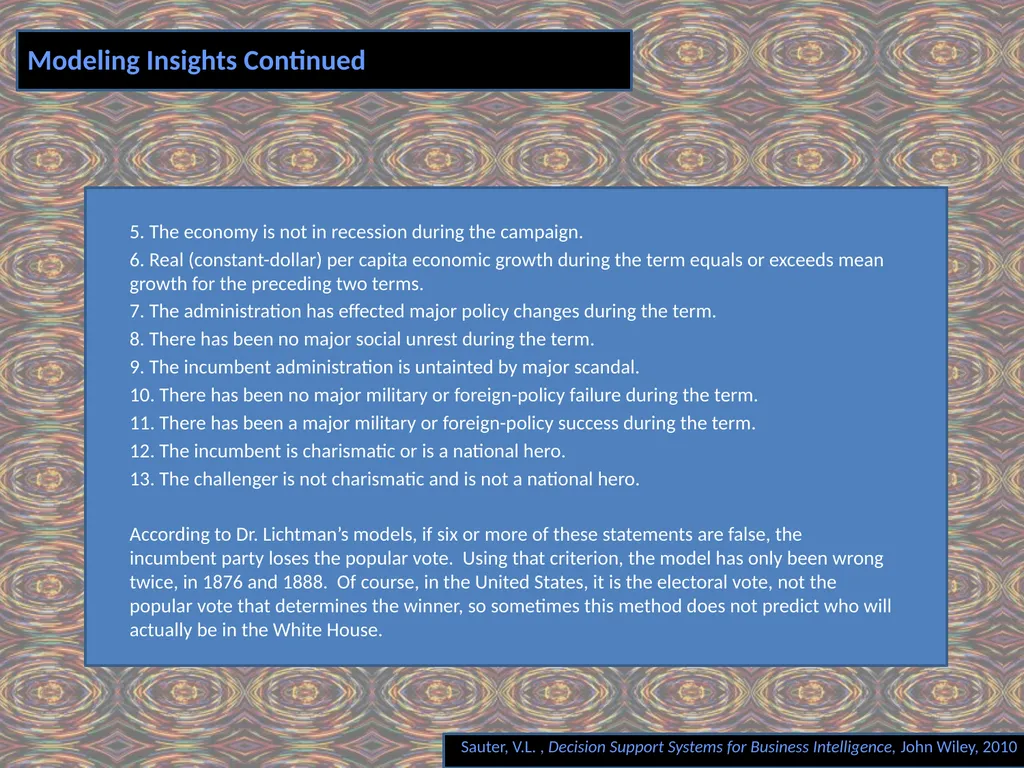 Modeling Insights Continued

5. The economy is not in recession during the campaign.
6. Real (constant-dollar) per capita economic growth during the term equals or exceeds mean growth for the preceding two terms.
7. The administration has effected major policy changes during the term.
8. There has been no major social unrest during the term.
9. The incumbent administration is untainted by major scandal.
10. There has been no major military or foreign-policy failure during the term.
11. There has been a major military or foreign-policy success during the term.
12. The incumbent is charismatic or is a national hero.
13. The challenger is not charismatic and is not a national hero.

According to Dr. Lichtman's models, if six or more of these statements are false, the incumbent party loses the popular vote. Using that criterion, the model has only been wrong twice, in 1876 and 1888. Of course, in the United States, it is the electoral vote, not the popular vote that determines the winner, so sometimes this method does not predict who will actually be in the White House.

Sauter, V.L. , Decision Support Systems for Business Intelligence, John Wiley, 2010